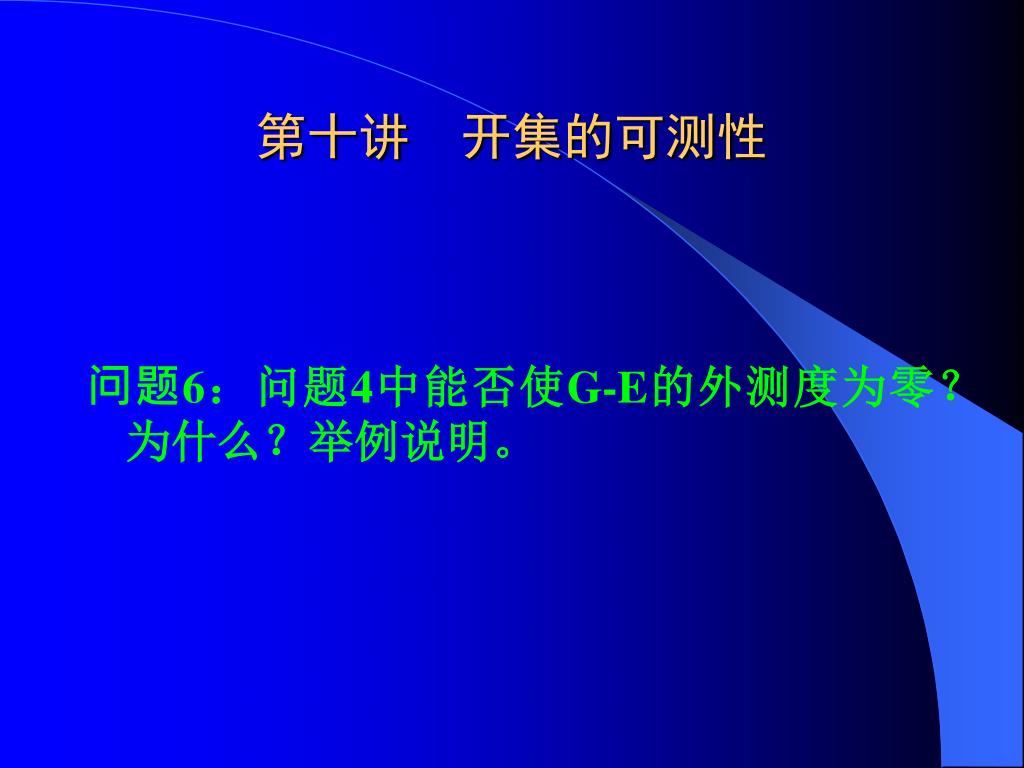 第十讲　开集的可测性

问题6：问题4中能否使G-E的外测度为零？为什么？举例说明。